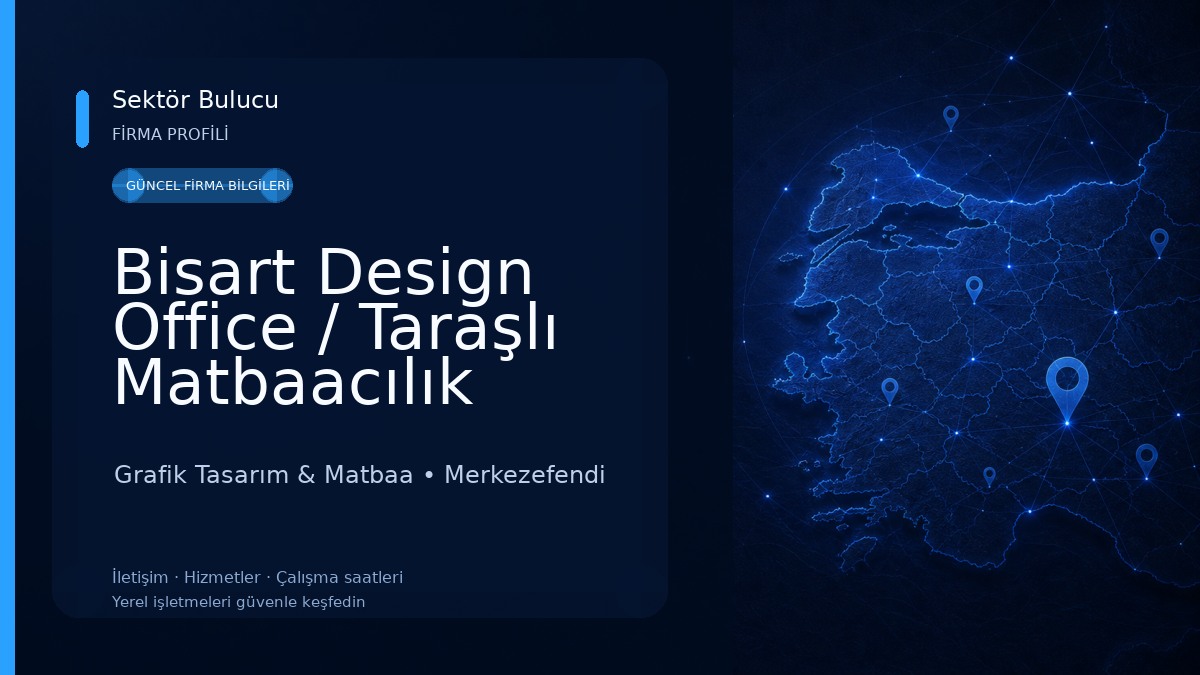 Sektör Bulucu
FİRMA PROFİLİ

GÜNCEL FİRMA BİLGİLERİ

Bisart Design Office / Taraşlı Matbaacılık

Grafik Tasarım & Matbaa • Merkezefendi

İletişim · Hizmetler · Çalışma saatleri
Yerel işletmeleri güvenle keşfedin